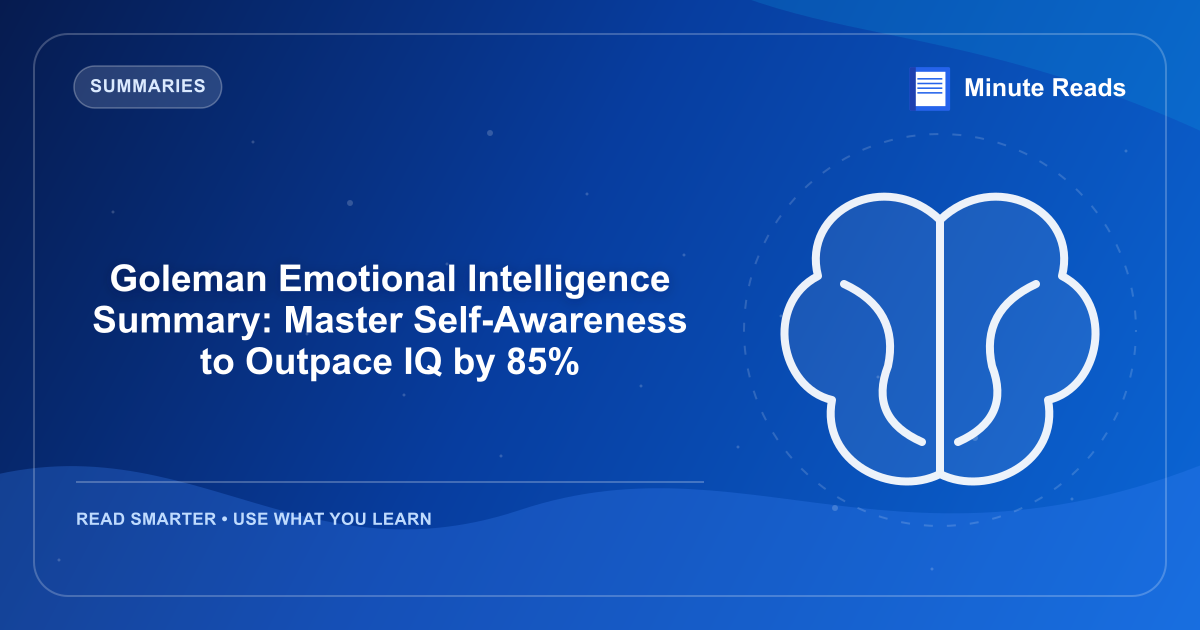 SUMMARIES

Minute Reads

Goleman Emotional Intelligence Summary: Master Self-Awareness to Outpace IQ by 85%

READ SMARTER • USE WHAT YOU LEARN